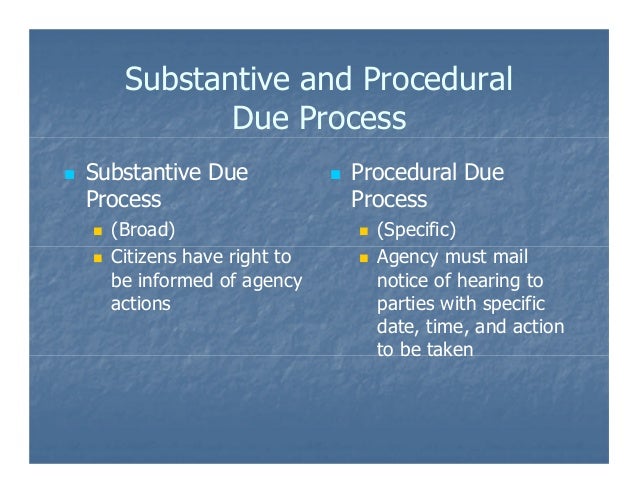 Substantive and Procedural Due Process

Substantive Due Process

(Broad)

Citizens have right to be informed of agency actions

Procedural Due Process

(Specific)

Agency must mail notice of hearing to parties with specific date, time, and action to be taken